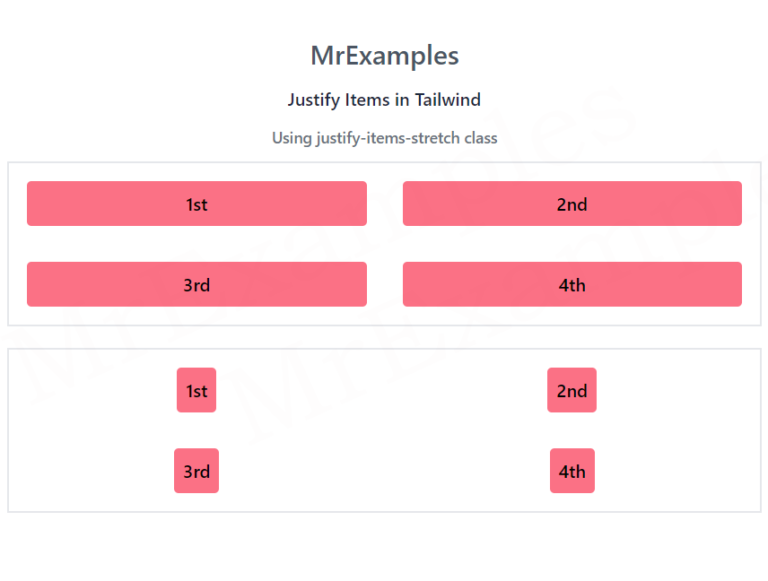 MrExamples

Justify Items in Tailwind

Using justify-items-stretch class

1st

2nd

3rd

4th

1st

2nd

3rd

4th

MrExamples

MrExamples